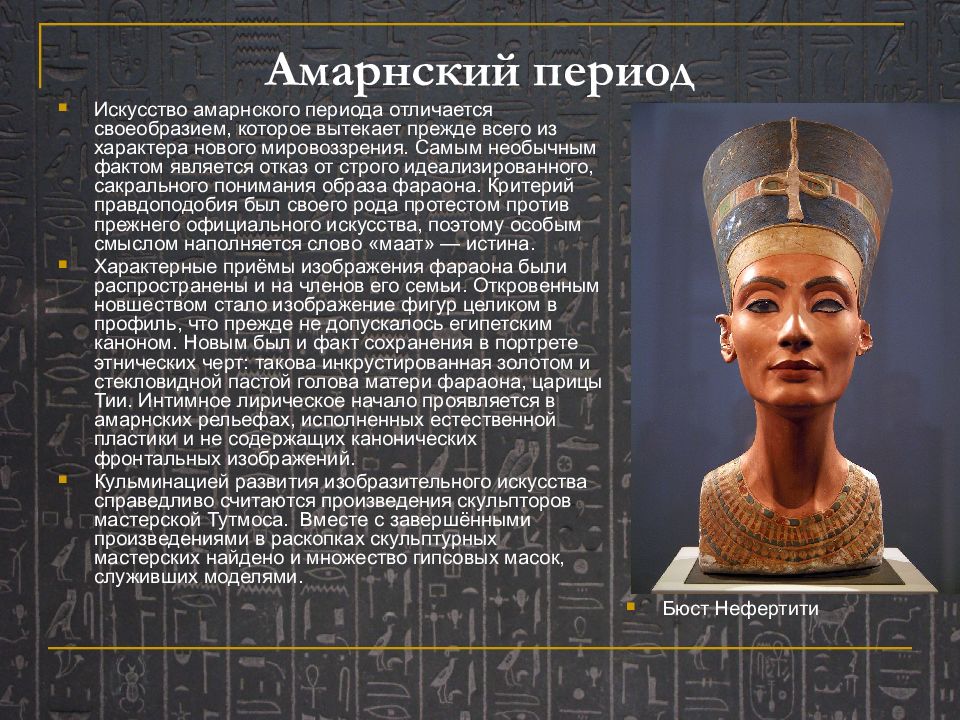 Амарнский период

Искусство амарнского периода отличается своеобразием, которое вытекает прежде всего из характера нового мировоззрения. Самым необычным фактом является отказ от строго идеализированного, сакрального понимания образа фараона. Критерий правдоподобия был своего рода протестом против прежнего официального искусства, поэтому особым смыслом наполняется слово «маат» — истина.

Характерные приёмы изображения фараона были распространены и на членов его семьи. Откровенным новшеством стало изображение фигур целиком в профиль, что прежде не допускалось египетским каноном. Новым был и факт сохранения в портрете этнических черт: такова инкрустированная золотом и стекловидной пастой голова матери фараона, царицы Тии. Интимное лирическое начало проявляется в амарнских рельефах, исполненных естественной пластики и не содержащих канонических фронтальных изображений.

Кульминацией развития изобразительного искусства справедливо считаются произведения скульпторов мастерской Тутмоса. Вместе с завершёнными произведениями в раскопках скульптурных мастерских найдено и множество гипсовых масок, служивших моделями.

Бюст Нефертити